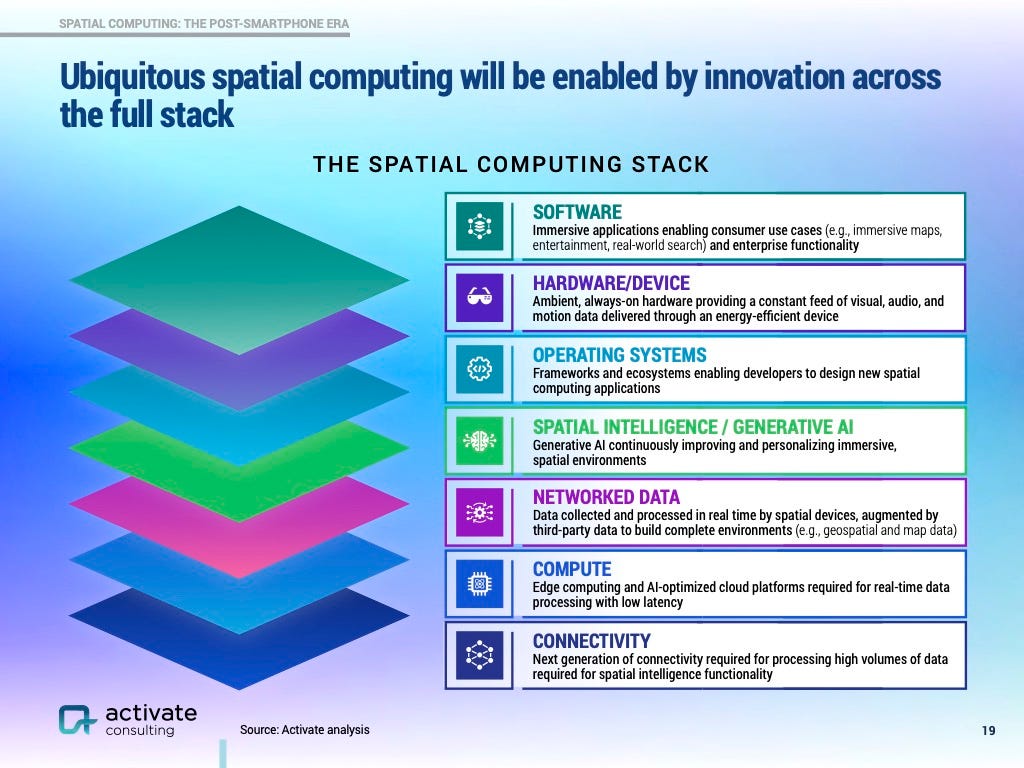 SPATIAL COMPUTING: THE POST-SMARTPHONE ERA

Ubiquitous spatial computing will be enabled by innovation across the full stack

THE SPATIAL COMPUTING STACK

SOFTWARE
Immersive applications enabling consumer use cases (e.g., immersive maps, entertainment, real-world search) and enterprise functionality

HARDWARE/DEVICE
Ambient, always-on hardware providing a constant feed of visual, audio, and motion data delivered through an energy-efficient device

OPERATING SYSTEMS
Frameworks and ecosystems enabling developers to design new spatial computing applications

SPATIAL INTELLIGENCE / GENERATIVE AI
Generative AI continuously improving and personalizing immersive, spatial environments

NETWORKED DATA
Data collected and processed in real time by spatial devices, augmented by third-party data to build complete environments (e.g., geospatial and map data)

COMPUTE
Edge computing and AI-optimized cloud platforms required for real-time data processing with low latency

CONNECTIVITY
Next generation of connectivity required for processing high volumes of data required for spatial intelligence functionality

activate consulting

Source: Activate analysis

19